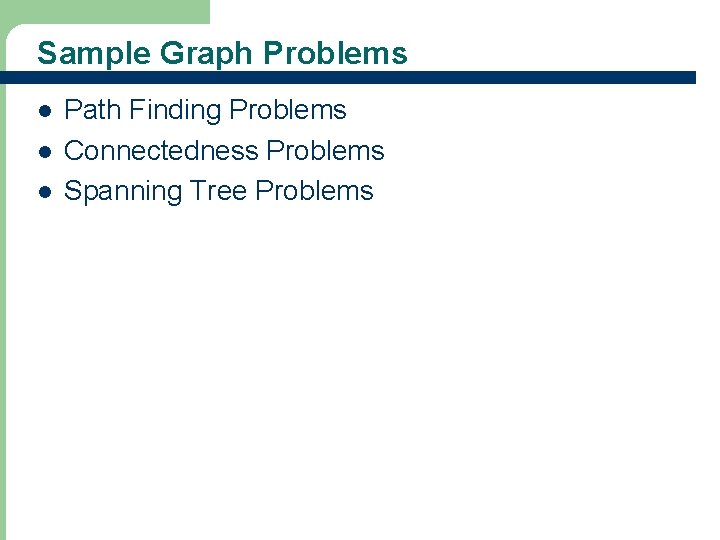 Sample Graph Problems

- Path Finding Problems
- Connectedness Problems
- Spanning Tree Problems